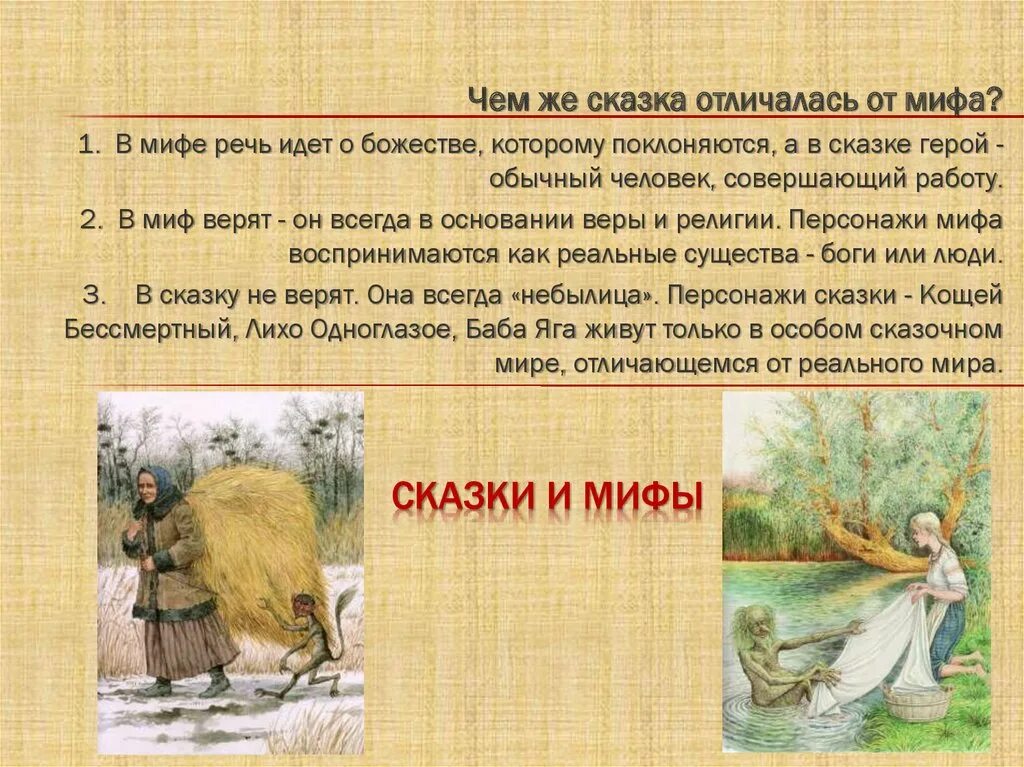 Чем же сказка отличалась от мифа?

1. В мифе речь идет о божестве, которому поклоняются, а в сказке герой - обычный человек, совершающий работу.

2. В миф верят - он всегда в основании веры и религии. Персонажи мифа воспринимаются как реальные существа - боги или люди.

3. В сказку не верят. Она всегда «небылица». Персонажи сказки - Кощей Бессмертный, Лихо Одноглазое, Баба Яга живут только в особом сказочном мире, отличающемся от реального мира.

СКАЗКИ И МИФЫ